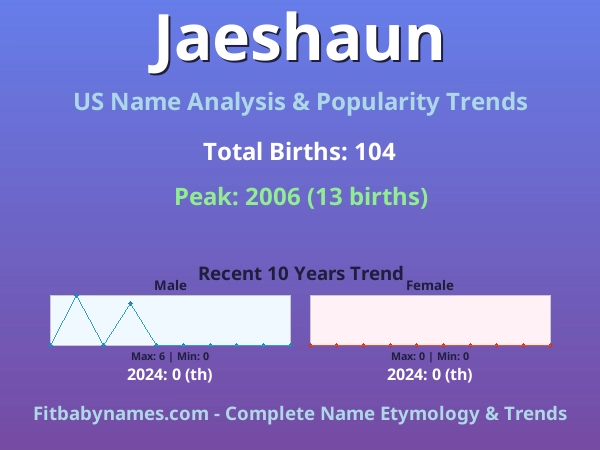 Jaeshaun

US Name Analysis & Popularity Trends

Total Births: 104

Peak: 2006 (13 births)

Recent 10 Years Trend

Male

Max: 6 | Min: 0

2024: 0 (th)

Female

Max: 0 | Min: 0

2024: 0 (th)

Fitbabynames.com - Complete Name Etymology & Trends